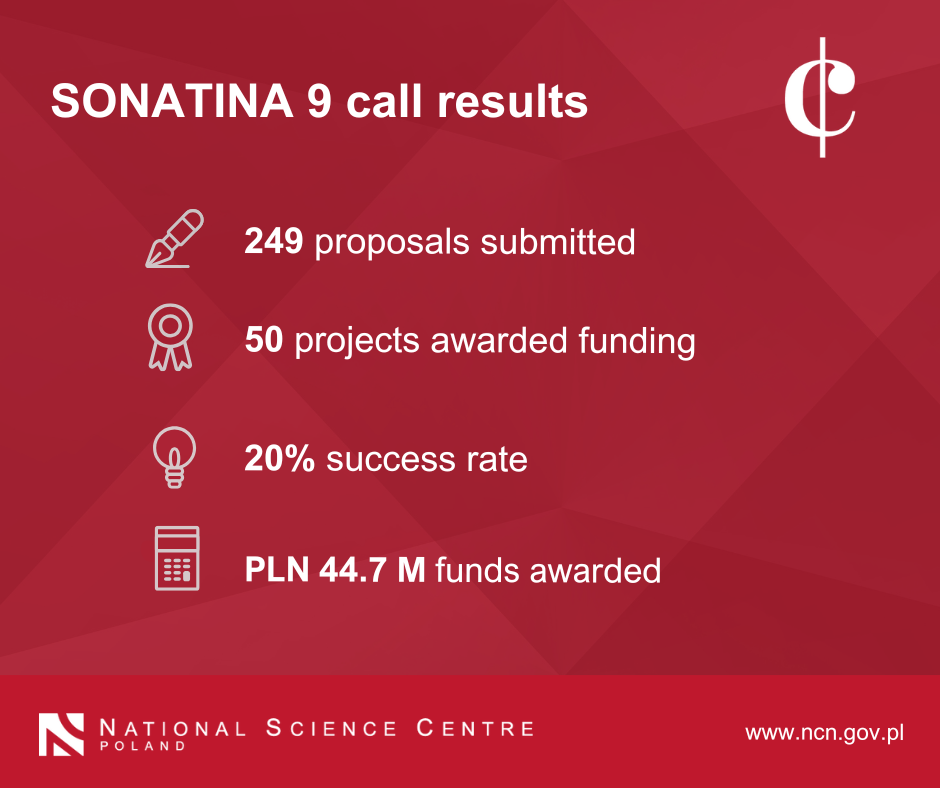 SONATINA 9 call results

249 proposals submitted

50 projects awarded funding

20% success rate

PLN 44.7 M funds awarded

NATIONAL SCIENCE CENTRE
POLAND

www.ncn.gov.pl